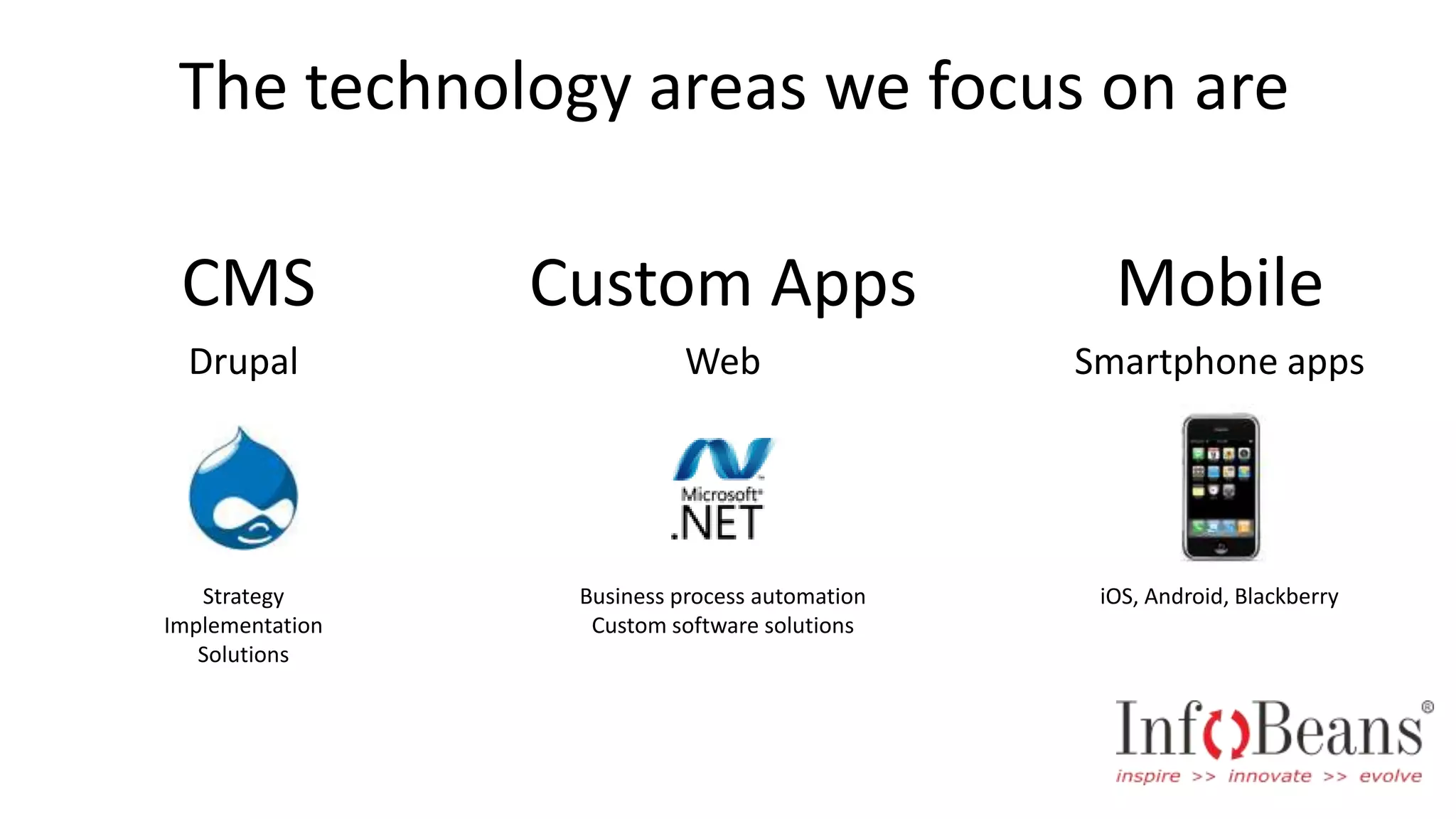 The technology areas we focus on are

CMS

Drupal

Strategy
Implementation
Solutions

Custom Apps

Web

Microsoft®
.NET

Business process automation
Custom software solutions

Mobile

Smartphone apps

iOS, Android, Blackberry

InfoBeans®
inspire >> innovate >> evolve